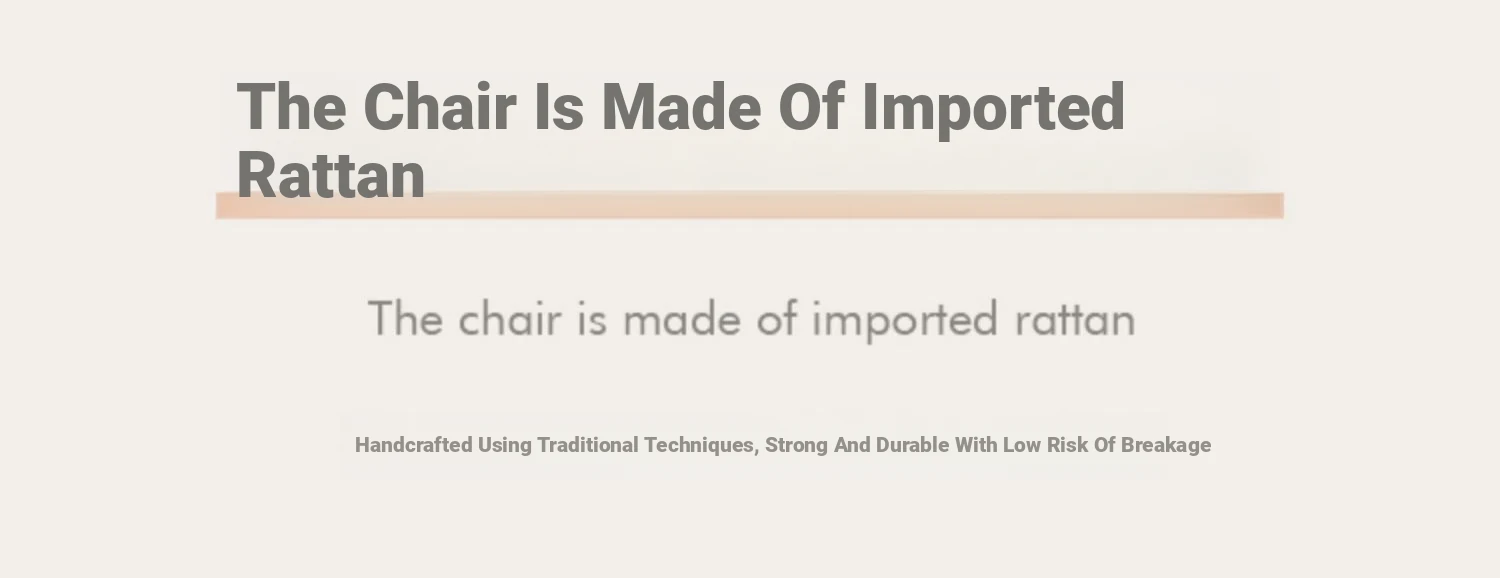 The Chair Is Made Of Imported Rattan

The chair is made of imported rattan

Handcrafted Using Traditional Techniques, Strong And Durable With Low Risk Of Breakage